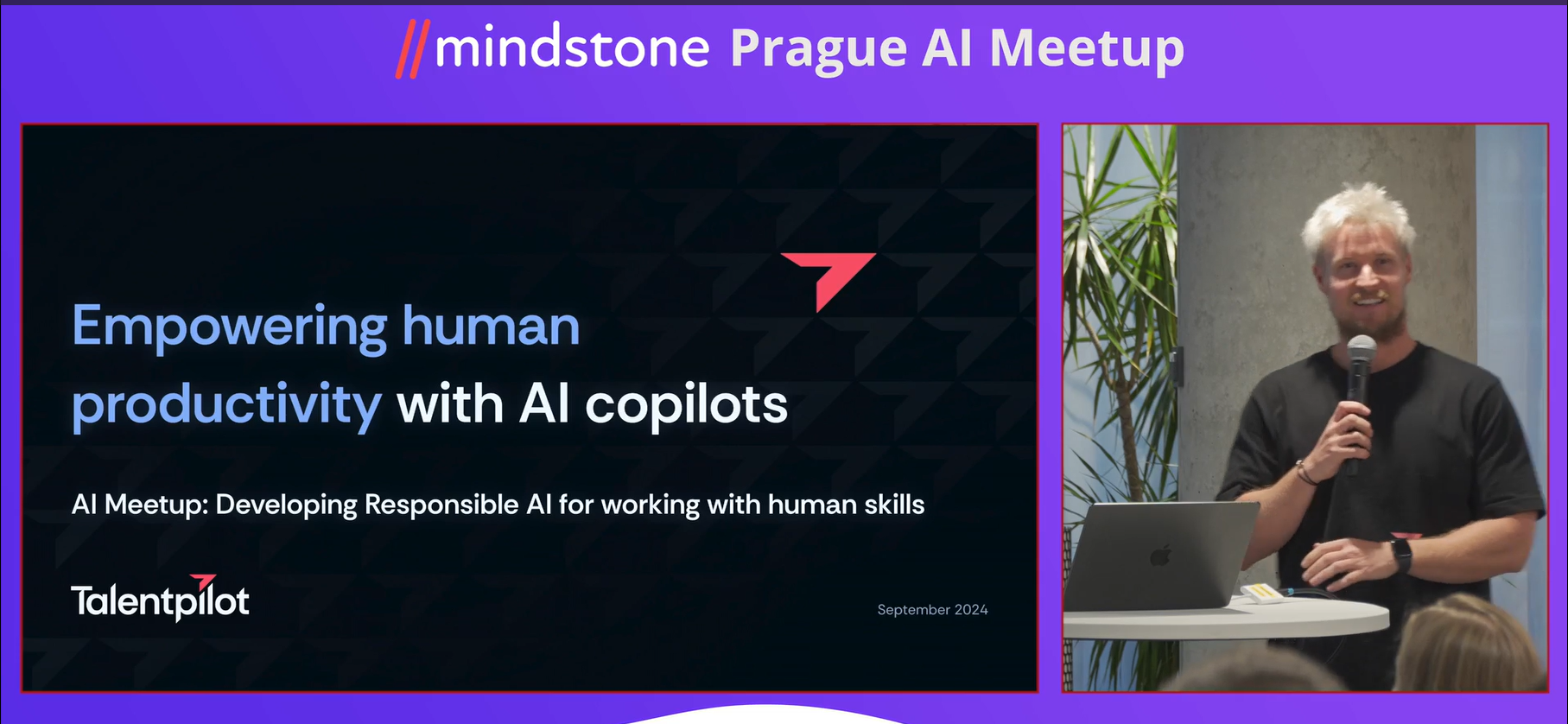 //mindstone Prague AI Meetup

Empowering human productivity with AI copilots

AI Meetup: Developing Responsible AI for working with human skills

Talentpilot

September 2024